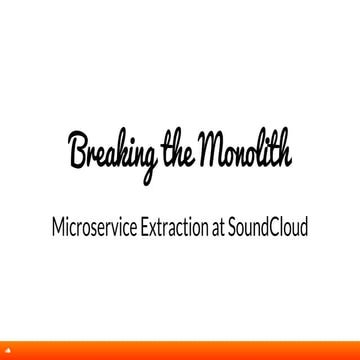 Breaking the Monolith

Microservice Extraction at SoundCloud